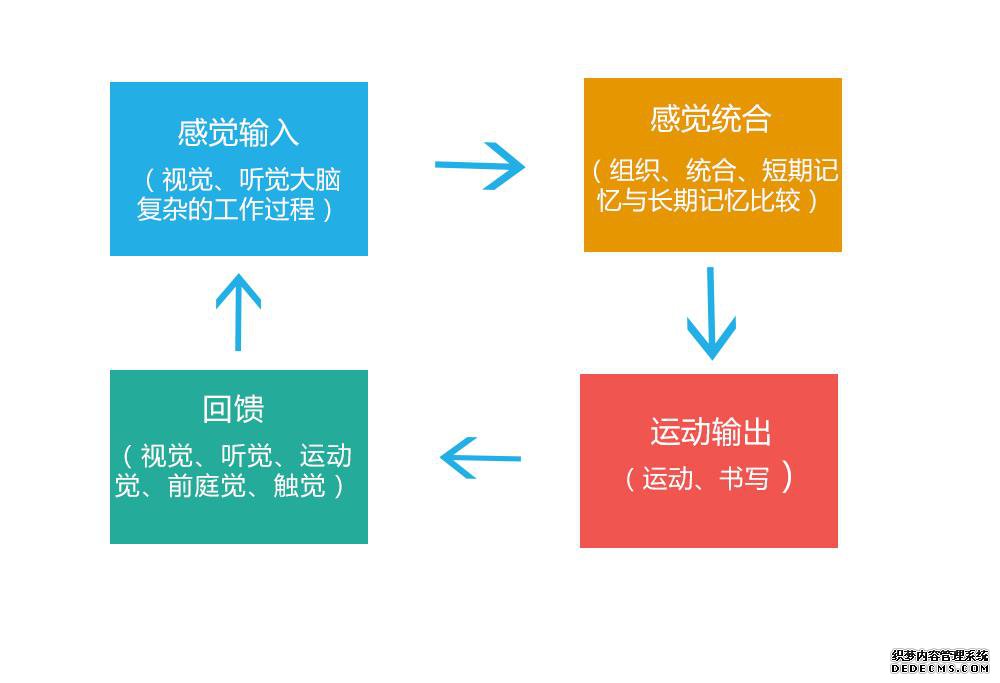 感觉输入
（视觉、听觉大脑复杂的工作过程）

感觉统合
（组织、统合、短期记忆与长期记忆比较）

运动输出
（运动、书写）

回馈
（视觉、听觉、运动觉、前庭觉、触觉）

织梦内容管理系统
DEDECMS.COM